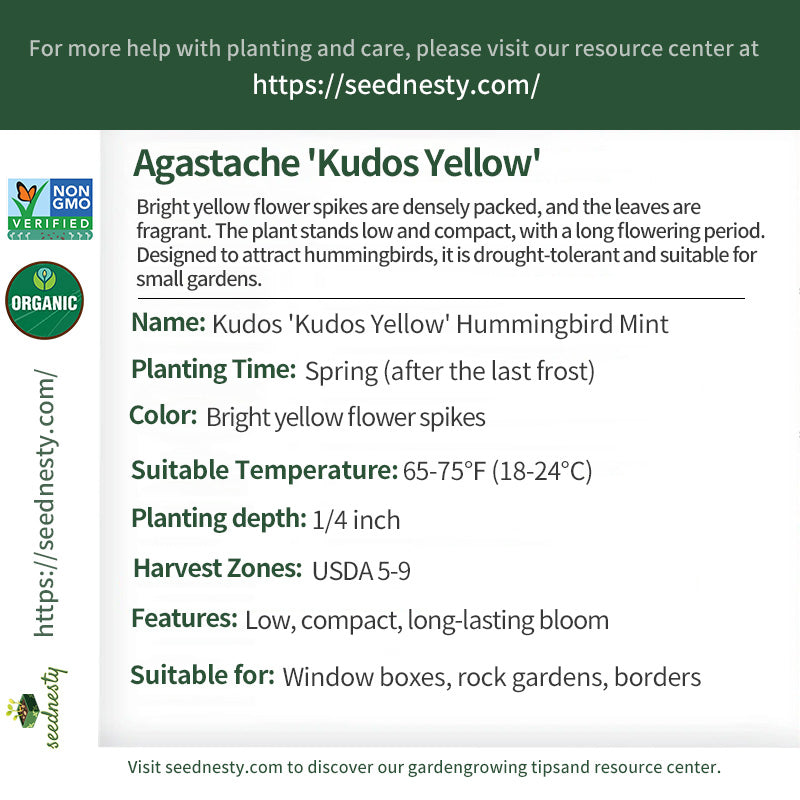 For more help with planting and care, please visit our resource center at
https://seednesty.com/

NON GMO VERIFIED

ORGANIC

https://seednesty.com/

seednesty

Agastache 'Kudos Yellow'

Bright yellow flower spikes are densely packed, and the leaves are fragrant. The plant stands low and compact, with a long flowering period. Designed to attract hummingbirds, it is drought-tolerant and suitable for small gardens.

Name: Kudos 'Kudos Yellow' Hummingbird Mint

Planting Time: Spring (after the last frost)

Color: Bright yellow flower spikes

Suitable Temperature: 65-75°F (18-24°C)

Planting depth: 1/4 inch

Harvest Zones: USDA 5-9

Features: Low, compact, long-lasting bloom

Suitable for: Window boxes, rock gardens, borders

Visit seednesty.com to discover our gardengrowing tipsand resource center.